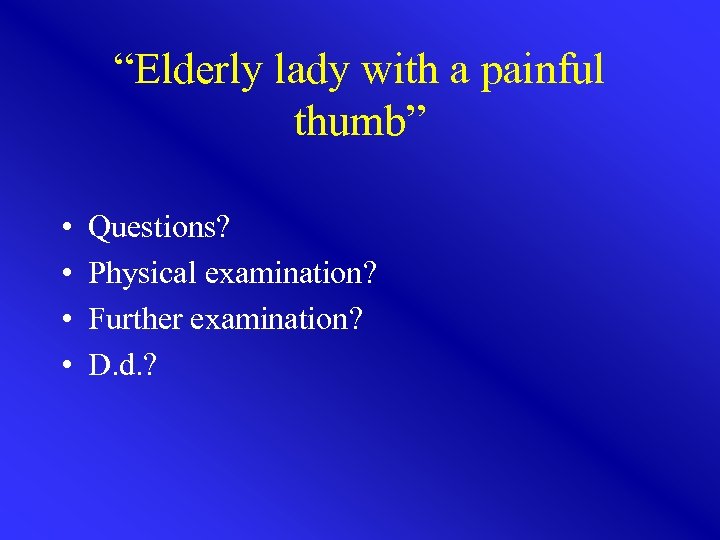 “Elderly lady with a painful thumb”

• Questions?
• Physical examination?
• Further examination?
• D.d.?